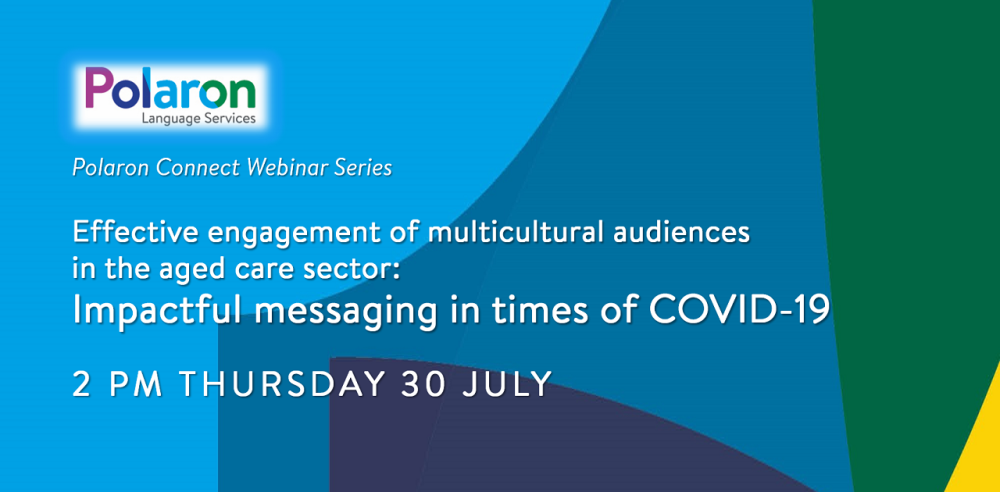 Polaron
Language Services

Polaron Connect Webinar Series

Effective engagement of multicultural audiences in the aged care sector:
Impactful messaging in times of COVID-19

2 PM THURSDAY 30 JULY